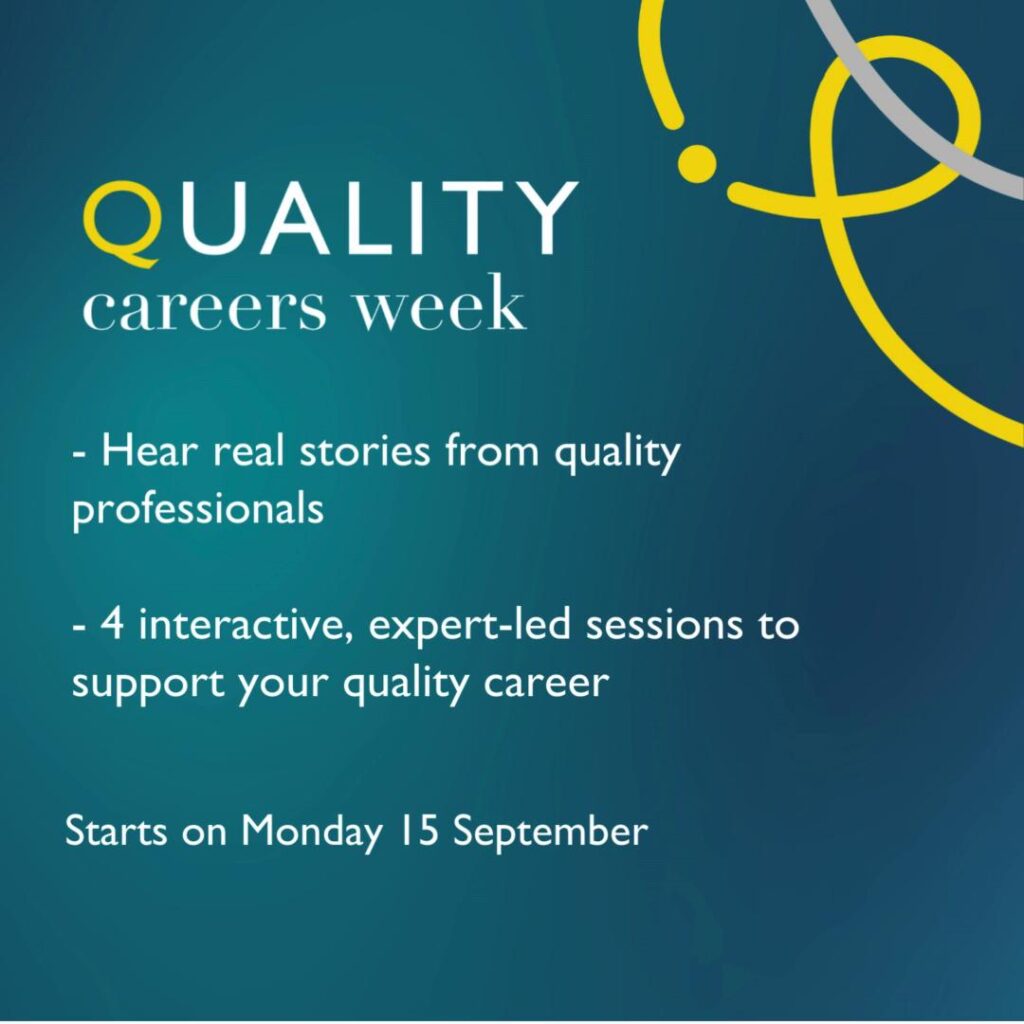 QUALITY
careers week

- Hear real stories from quality professionals

- 4 interactive, expert-led sessions to support your quality career

Starts on Monday 15 September